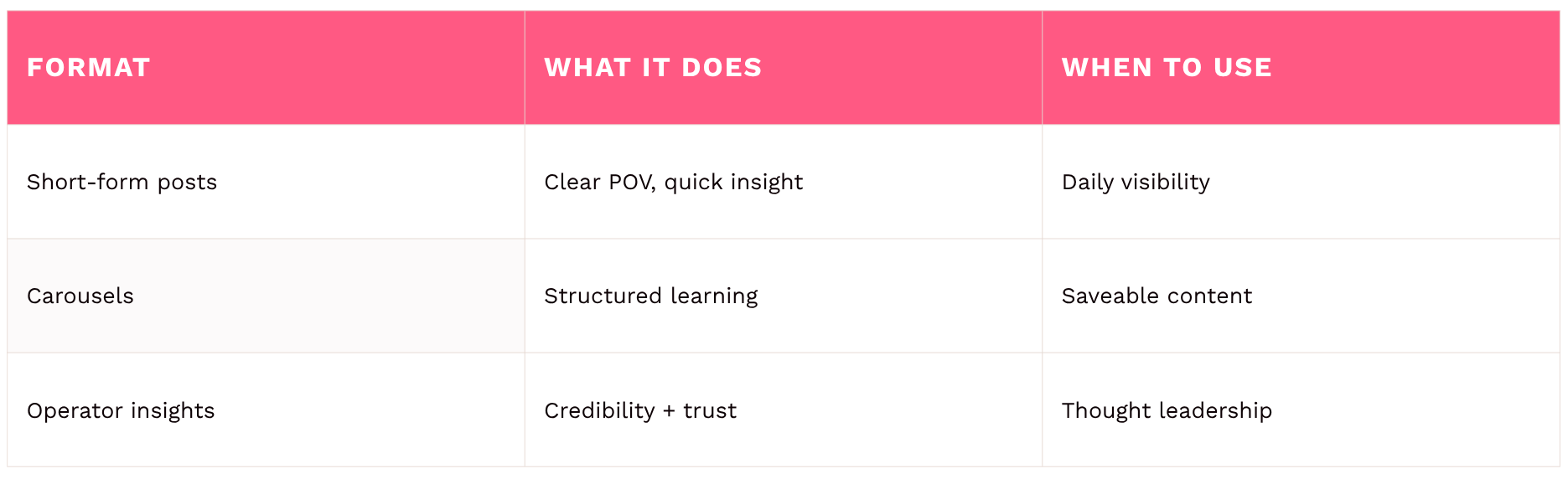 | FORMAT | WHAT IT DOES | WHEN TO USE |
|---|---|---|
| Short-form posts | Clear POV, quick insight | Daily visibility |
| Carousels | Structured learning | Saveable content |
| Operator insights | Credibility + trust | Thought leadership |